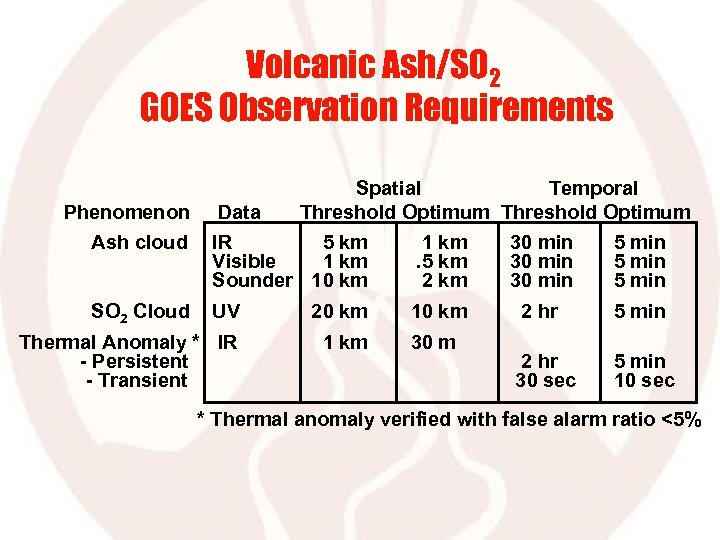 Volcanic Ash/$SO_2$
GOES Observation Requirements

| Phenomenon | Data | Spatial Threshold | Spatial Optimum | Temporal Threshold | Temporal Optimum |
|---|---|---|---|---|---|
| Ash cloud | IR | 5 km | 1 km | 30 min | 5 min |
| | Visible | 1 km | .5 km | 30 min | 5 min |
| | Sounder | 10 km | 2 km | 30 min | 5 min |
| $SO_2$ Cloud | UV | 20 km | 10 km | 2 hr | 5 min |
| Thermal Anomaly * | IR | 1 km | 30 m | | |
| - Persistent | | | | 2 hr | 5 min |
| - Transient | | | | 30 sec | 10 sec |

* Thermal anomaly verified with false alarm ratio <5%